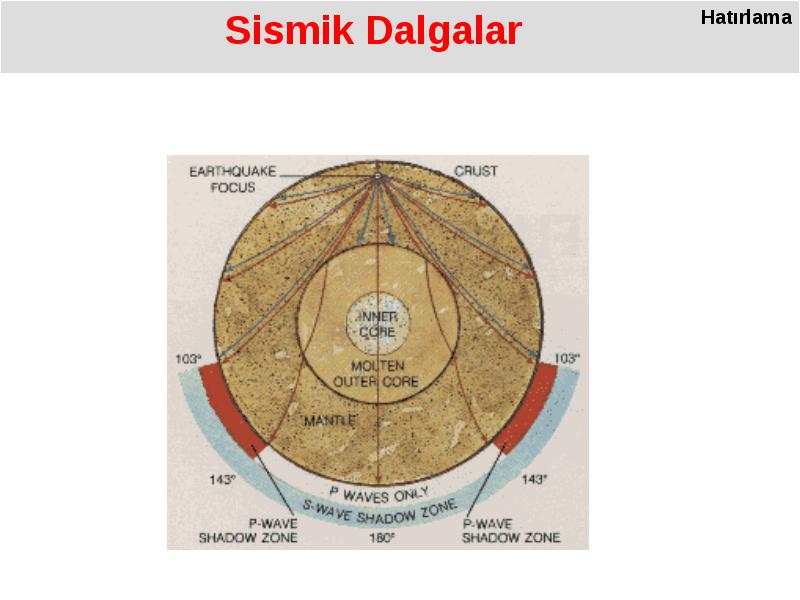 Sismik Dalgalar

Hatırlama

EARTHQUAKE FOCUS

CRUST

INNER CORE

MOLTEN OUTER CORE

MANTLE

103°

103°

143°

143°

P WAVES ONLY

S-WAVE SHADOW ZONE

P-WAVE SHADOW ZONE

180°

P-WAVE SHADOW ZONE